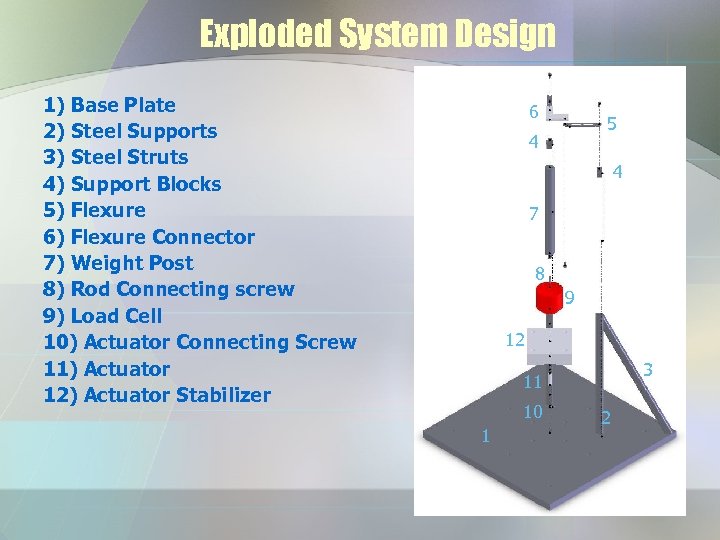 Exploded System Design

1) Base Plate
2) Steel Supports
3) Steel Struts
4) Support Blocks
5) Flexure
6) Flexure Connector
7) Weight Post
8) Rod Connecting screw
9) Load Cell
10) Actuator Connecting Screw
11) Actuator
12) Actuator Stabilizer

6
5
4
4
7
8
9
12
3
11
10
2
1